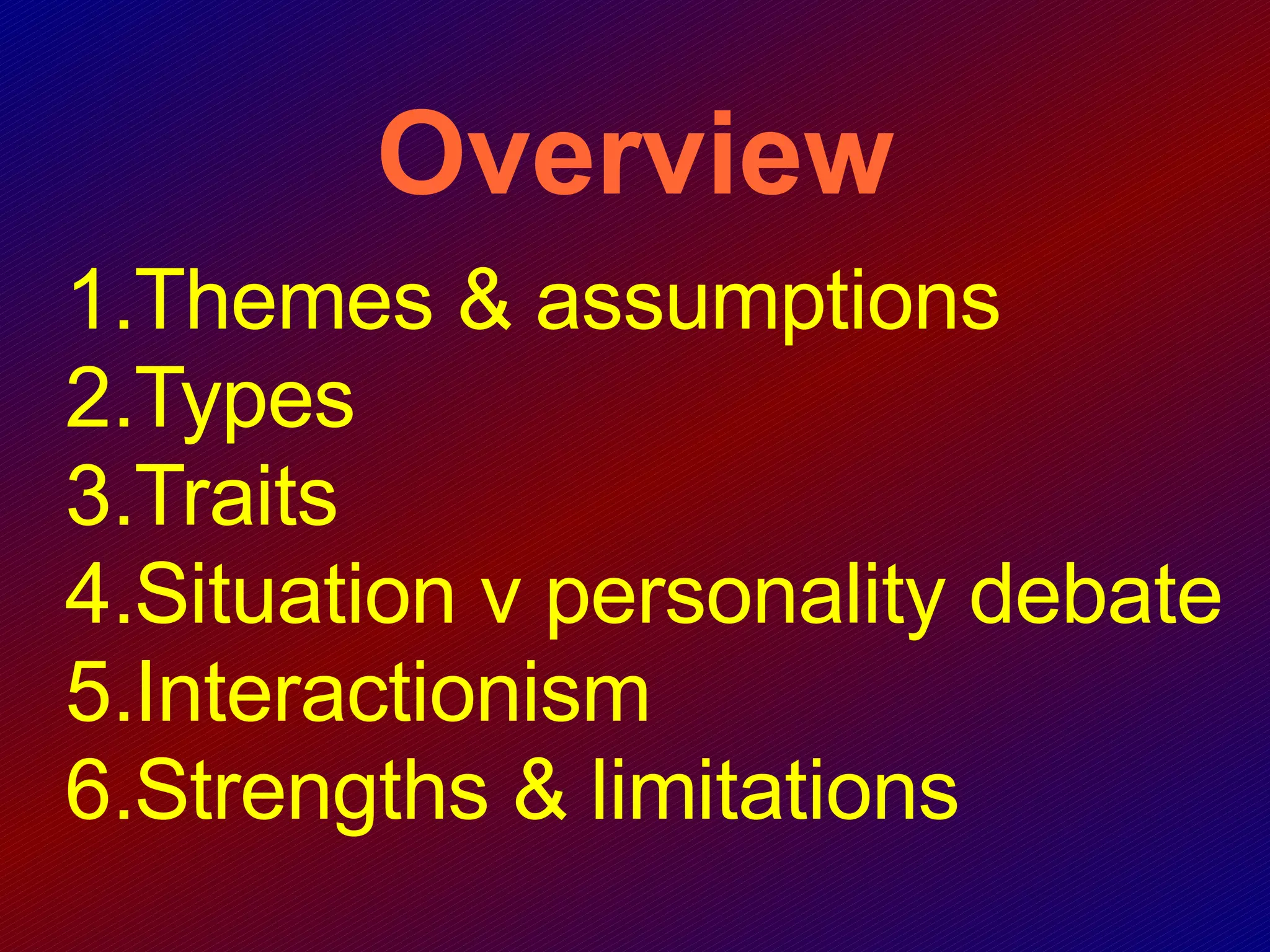 Overview

1.Themes & assumptions
2.Types
3.Traits
4.Situation v personality debate
5.Interactionism
6.Strengths & limitations